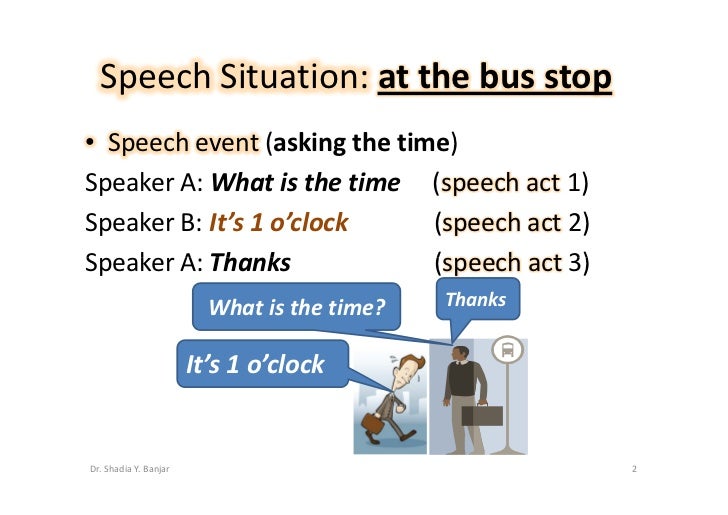 Speech Situation: at the bus stop

• Speech event (asking the time)

Speaker A: What is the time (speech act 1)

Speaker B: It's 1 o'clock (speech act 2)

Speaker A: Thanks (speech act 3)

What is the time?

Thanks

It's 1 o'clock

Dr. Shadia Y. Banjar

2